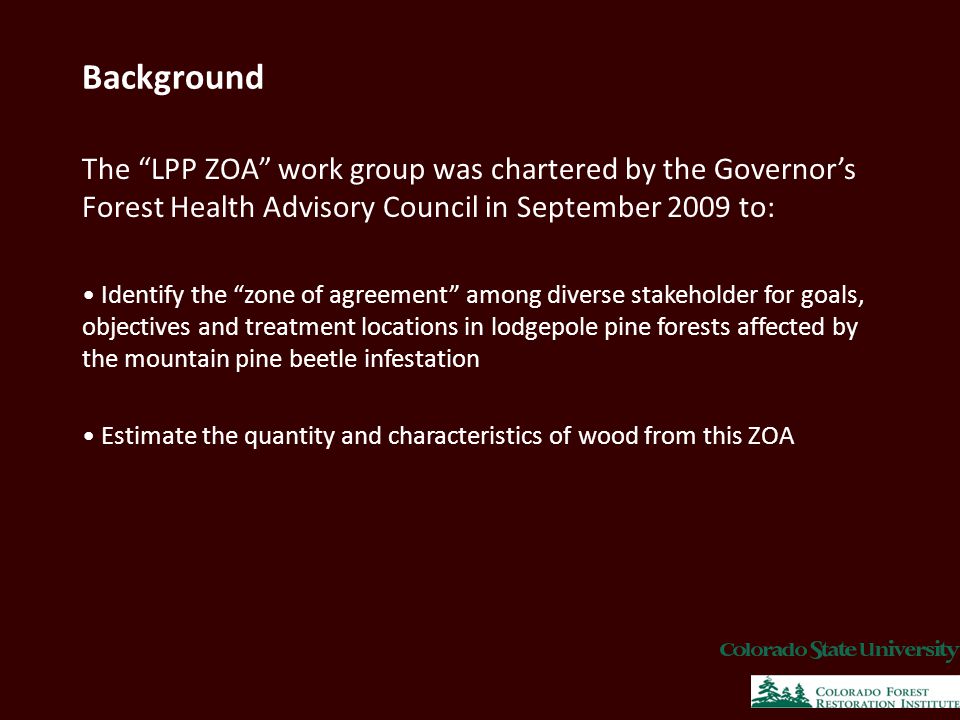 Background

The “LPP ZOA” work group was chartered by the Governor’s Forest Health Advisory Council in September 2009 to:

• Identify the “zone of agreement” among diverse stakeholder for goals, objectives and treatment locations in lodgepole pine forests affected by the mountain pine beetle infestation

• Estimate the quantity and characteristics of wood from this ZOA

Colorado State University

COLORADO FOREST RESTORATION INSTITUTE